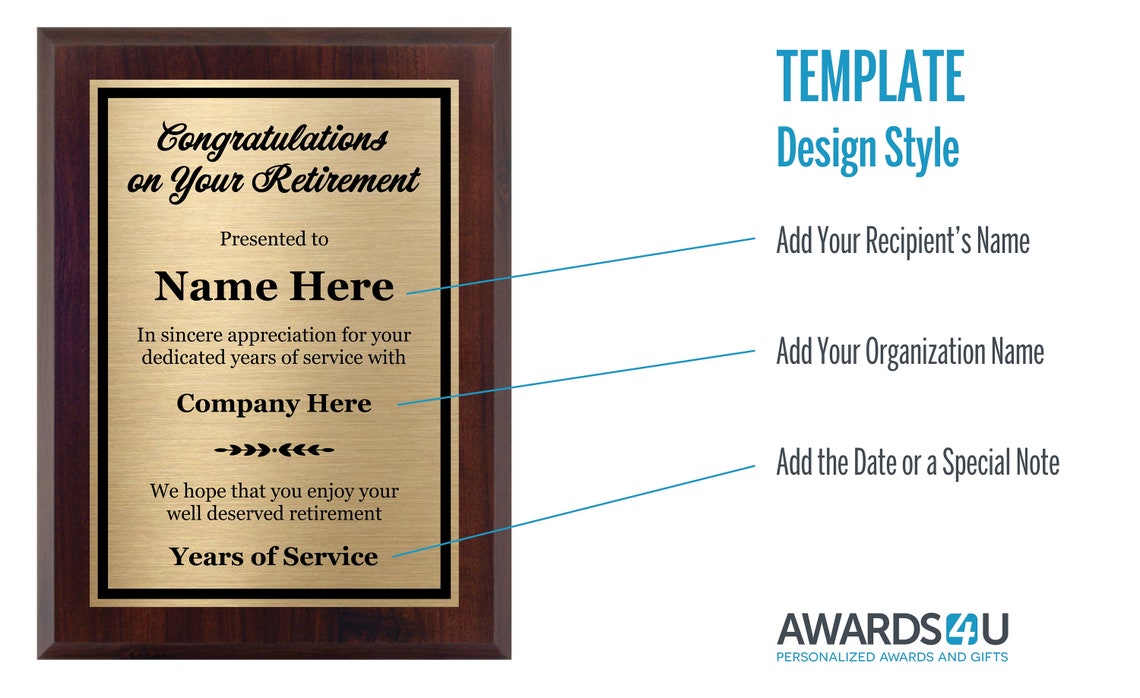 Congratulations on Your Retirement

Presented to

Name Here

In sincere appreciation for your dedicated years of service with

Company Here

We hope that you enjoy your well deserved retirement

Years of Service

TEMPLATE

Design Style

Add Your Recipient's Name

Add Your Organization Name

Add the Date or a Special Note

AWARDS4U
PERSONALIZED AWARDS AND GIFTS